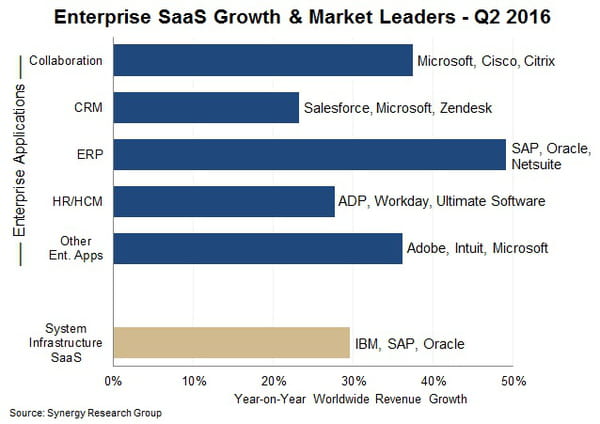 Enterprise SaaS Growth & Market Leaders - Q2 2016

Enterprise Applications

Collaboration
Microsoft, Cisco, Citrix

CRM
Salesforce, Microsoft, Zendesk

ERP
SAP, Oracle, Netsuite

HR/HCM
ADP, Workday, Ultimate Software

Other Ent. Apps
Adobe, Intuit, Microsoft

System Infrastructure SaaS
IBM, SAP, Oracle

0% 10% 20% 30% 40% 50%

Year-on-Year Worldwide Revenue Growth

Source: Synergy Research Group